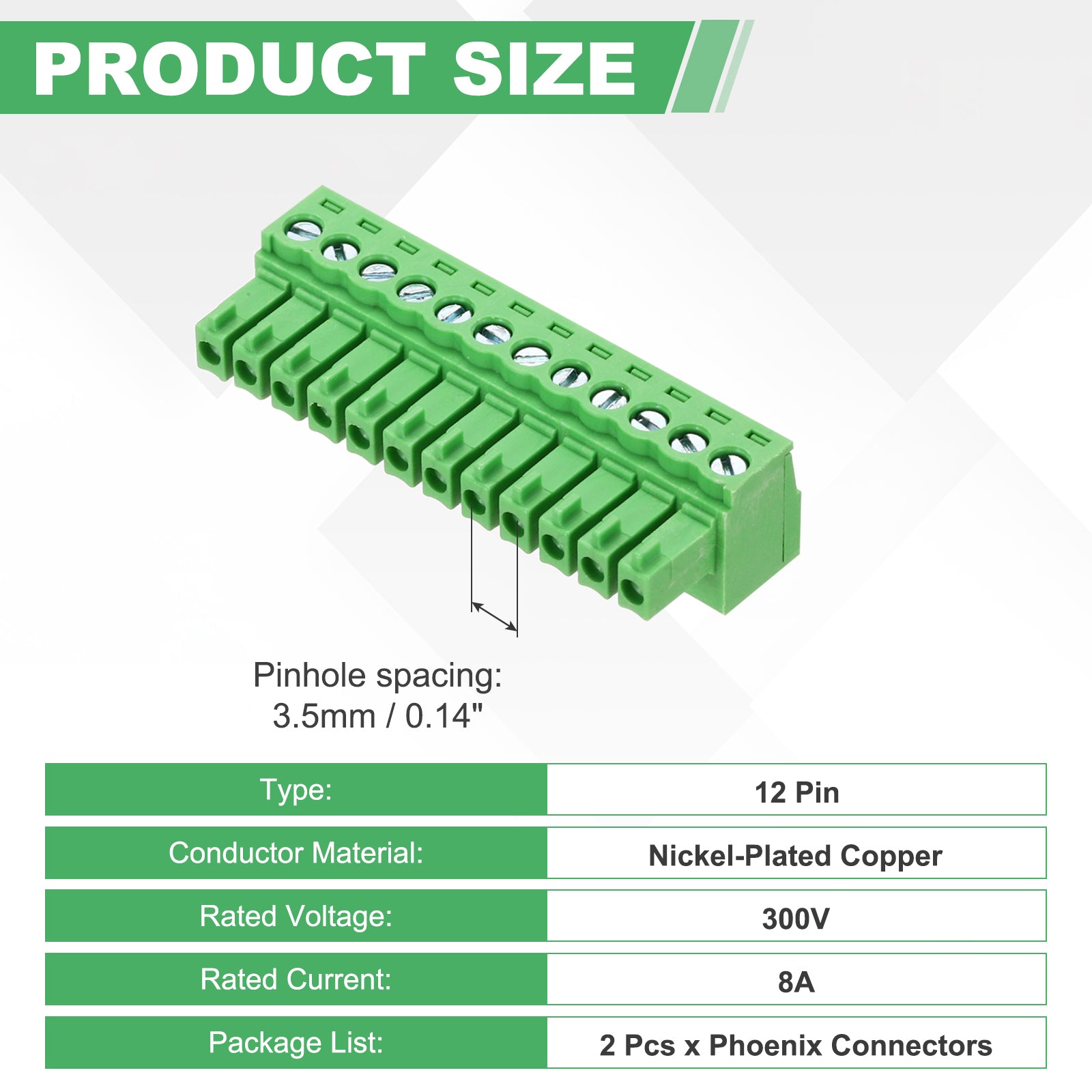 PRODUCT SIZE

Pinhole spacing:
3.5mm / 0.14"

| Type: | 12 Pin |
|---|---|
| Conductor Material: | Nickel-Plated Copper |
| Rated Voltage: | 300V |
| Rated Current: | 8A |
| Package List: | 2 Pcs x Phoenix Connectors |